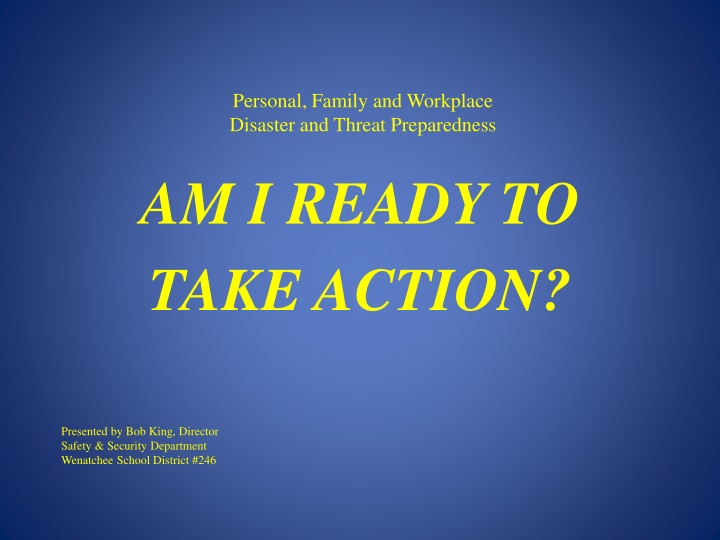 Personal, Family and Workplace
Disaster and Threat Preparedness

AM I READY TO TAKE ACTION?

Presented by Bob King, Director
Safety & Security Department
Wenatchee School District #246